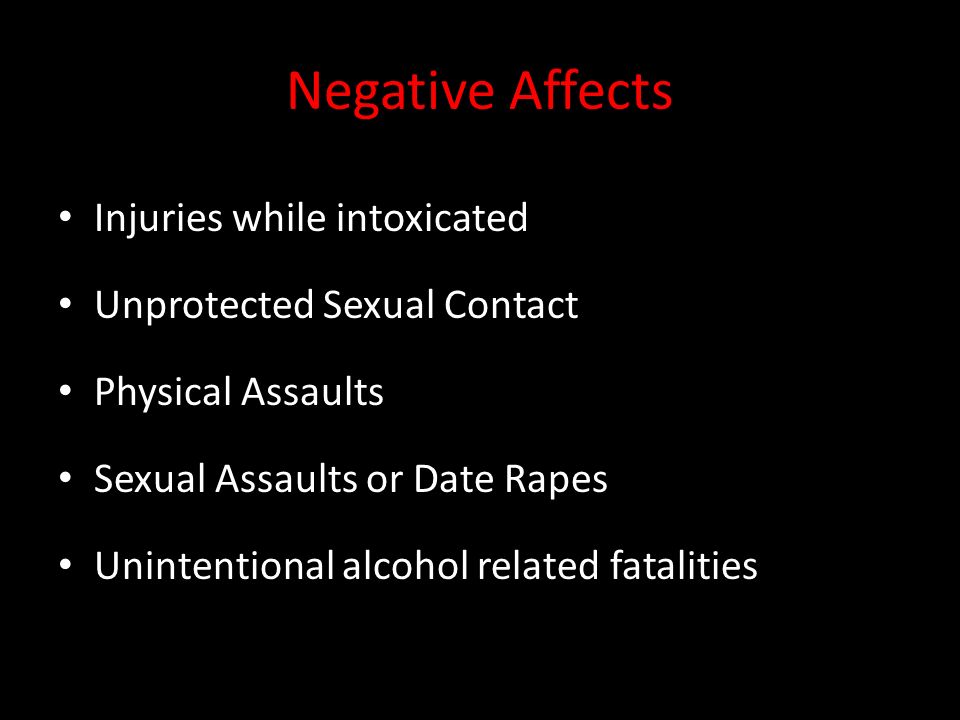 Negative Affects

• Injuries while intoxicated
• Unprotected Sexual Contact
• Physical Assaults
• Sexual Assaults or Date Rapes
• Unintentional alcohol related fatalities